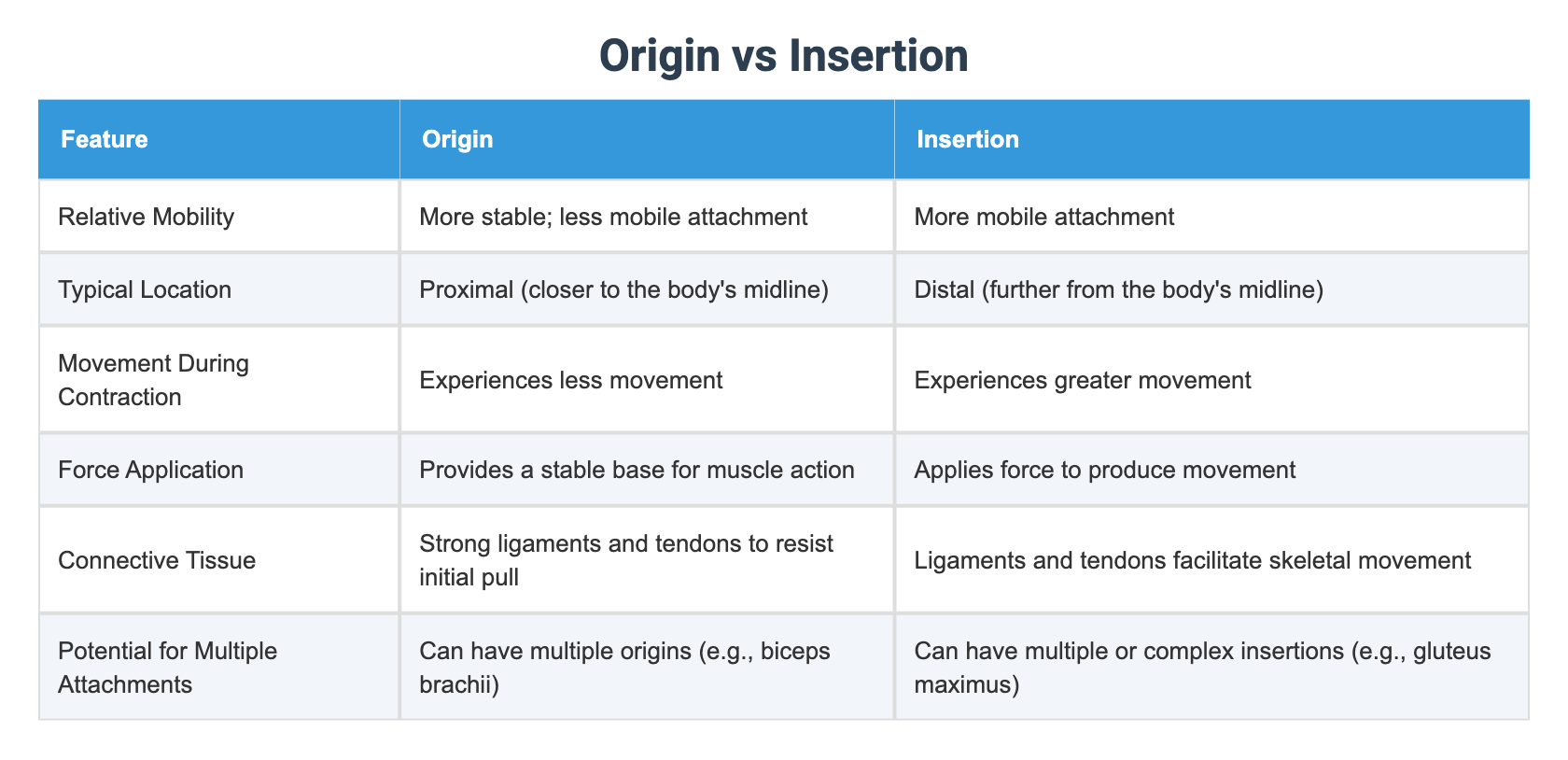 Origin vs Insertion

| Feature | Origin | Insertion |
|---|---|---|
| Relative Mobility | More stable; less mobile attachment | More mobile attachment |
| Typical Location | Proximal (closer to the body's midline) | Distal (further from the body's midline) |
| Movement During Contraction | Experiences less movement | Experiences greater movement |
| Force Application | Provides a stable base for muscle action | Applies force to produce movement |
| Connective Tissue | Strong ligaments and tendons to resist initial pull | Ligaments and tendons facilitate skeletal movement |
| Potential for Multiple Attachments | Can have multiple origins (e.g., biceps brachii) | Can have multiple or complex insertions (e.g., gluteus maximus) |